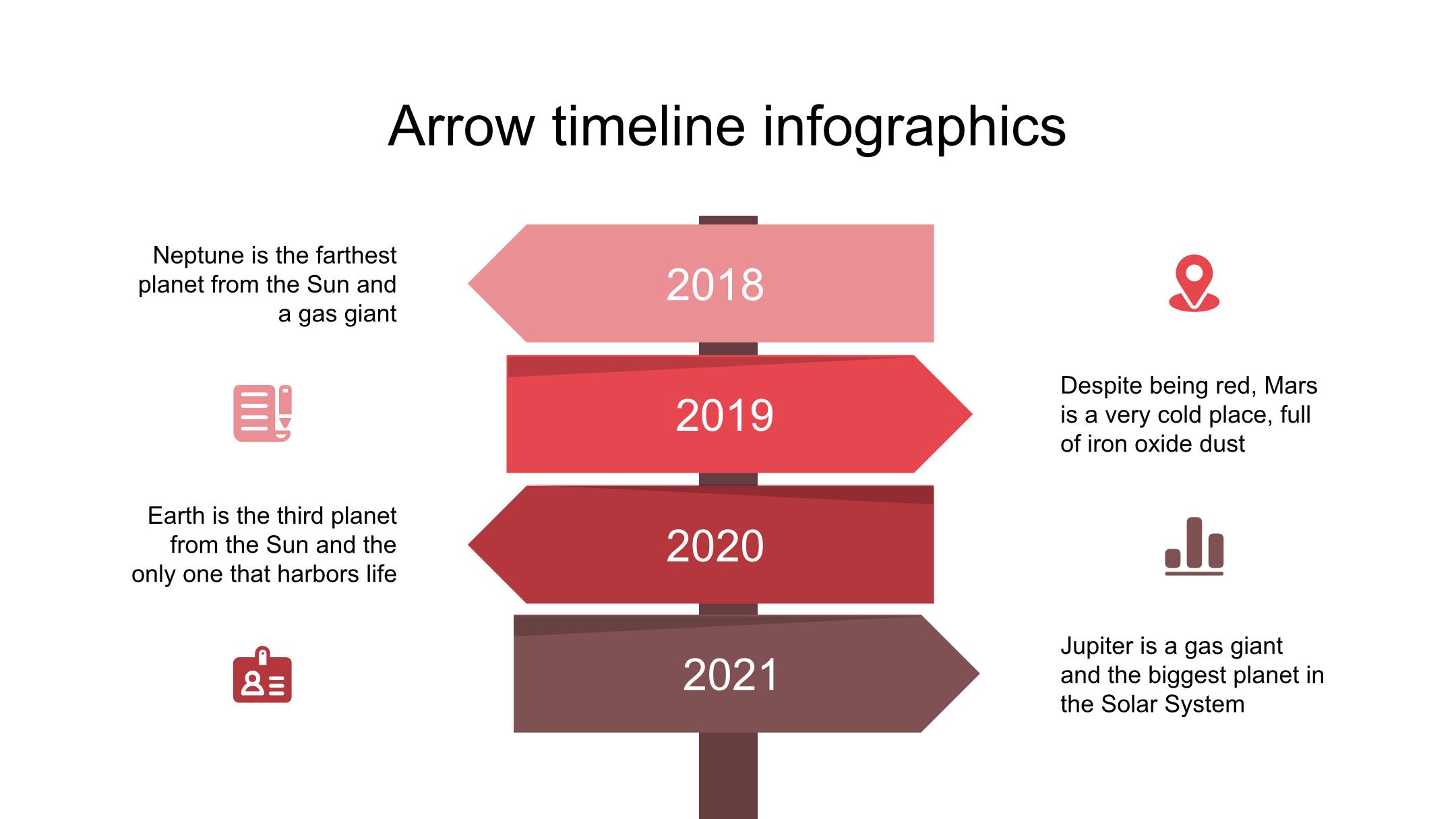 Arrow timeline infographics

Neptune is the farthest planet from the Sun and a gas giant

2018

2019

Despite being red, Mars is a very cold place, full of iron oxide dust

Earth is the third planet from the Sun and the only one that harbors life

2020

2021

Jupiter is a gas giant and the biggest planet in the Solar System